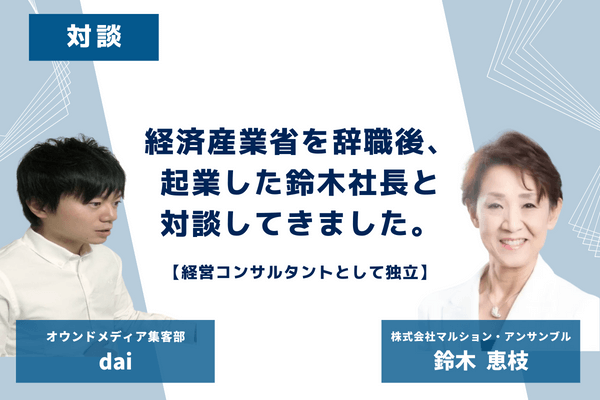 対談

経済産業省を辞職後、起業した鈴木社長と対談してきました。

【経営コンサルタントとして独立】

オウンドメディア集客部
dai

株式会社マルション・アンサンブル
鈴木 恵枝